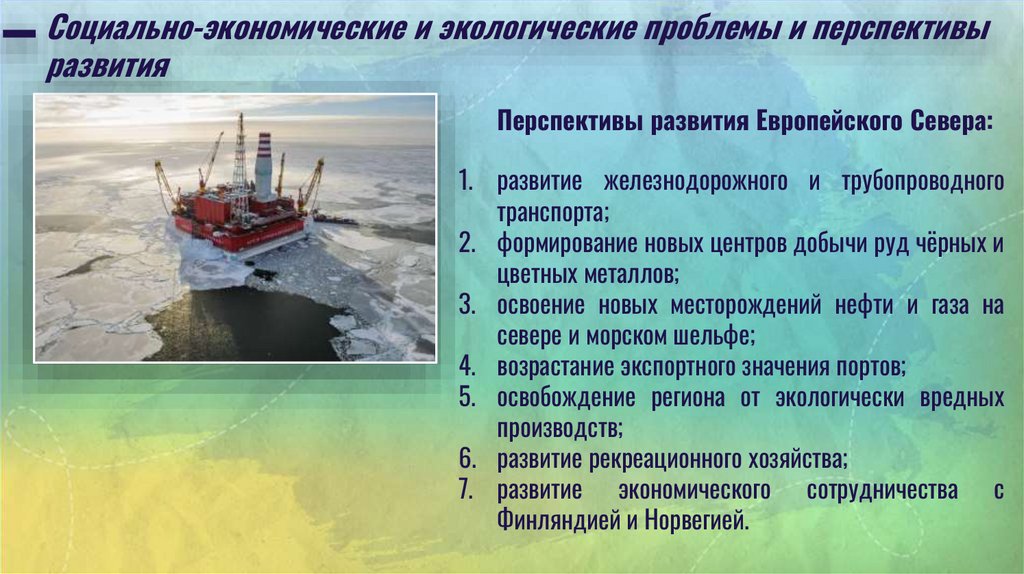 Социально-экономические и экологические проблемы и перспективы развития

Перспективы развития Европейского Севера:

1. развитие железнодорожного и трубопроводного транспорта;
2. формирование новых центров добычи руд чёрных и цветных металлов;
3. освоение новых месторождений нефти и газа на севере и морском шельфе;
4. возрастание экспортного значения портов;
5. освобождение региона от экологически вредных производств;
6. развитие рекреационного хозяйства;
7. развитие экономического сотрудничества с Финляндией и Норвегией.